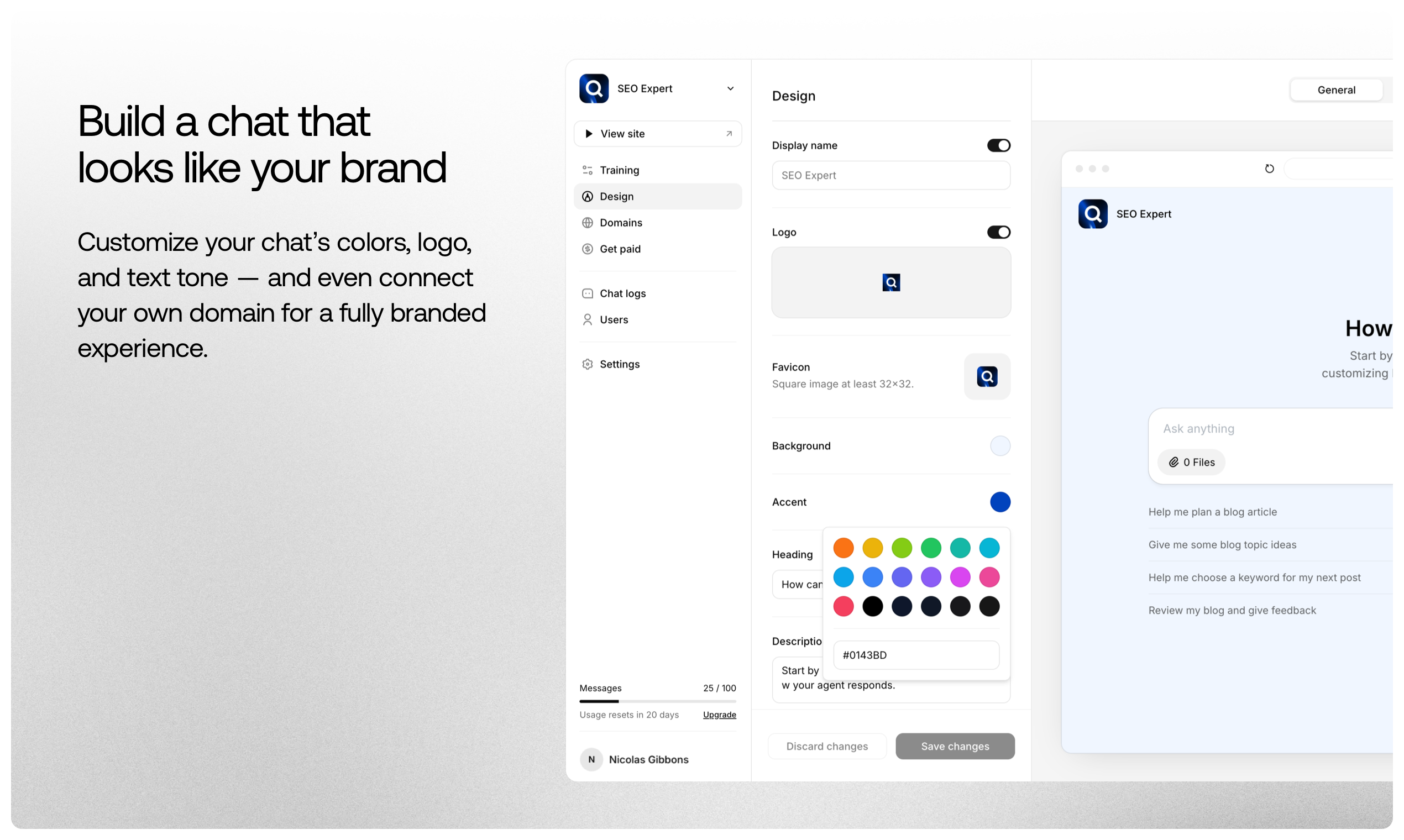 Build a chat that looks like your brand

Customize your chat's colors, logo, and text tone — and even connect your own domain for a fully branded experience.

SEO Expert

View site

Training
Design
Domains
Get paid

Chat logs
Users

Settings

Messages 25 / 100
Usage resets in 20 days Upgrade

N Nicolas Gibbons

Design

Display name
SEO Expert

Logo

Favicon
Square image at least 32×32.

Background

Accent

Heading
How can

Descriptio
Start by
w your agent responds.

#0143BD

Discard changes
Save changes

General

SEO Expert

How
Start by
customizing

Ask anything
0 Files

Help me plan a blog article
Give me some blog topic ideas
Help me choose a keyword for my next post
Review my blog and give feedback